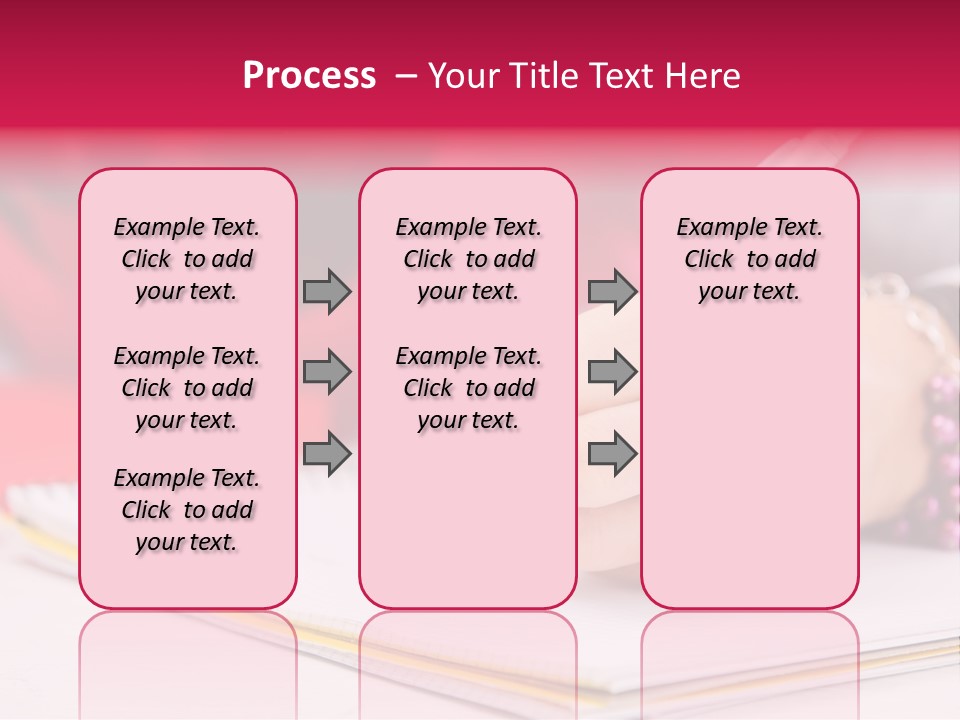 Process – Your Title Text Here

Example Text. Click to add your text.

Example Text. Click to add your text.

Example Text. Click to add your text.

Example Text. Click to add your text.

Example Text. Click to add your text.

Example Text. Click to add your text.